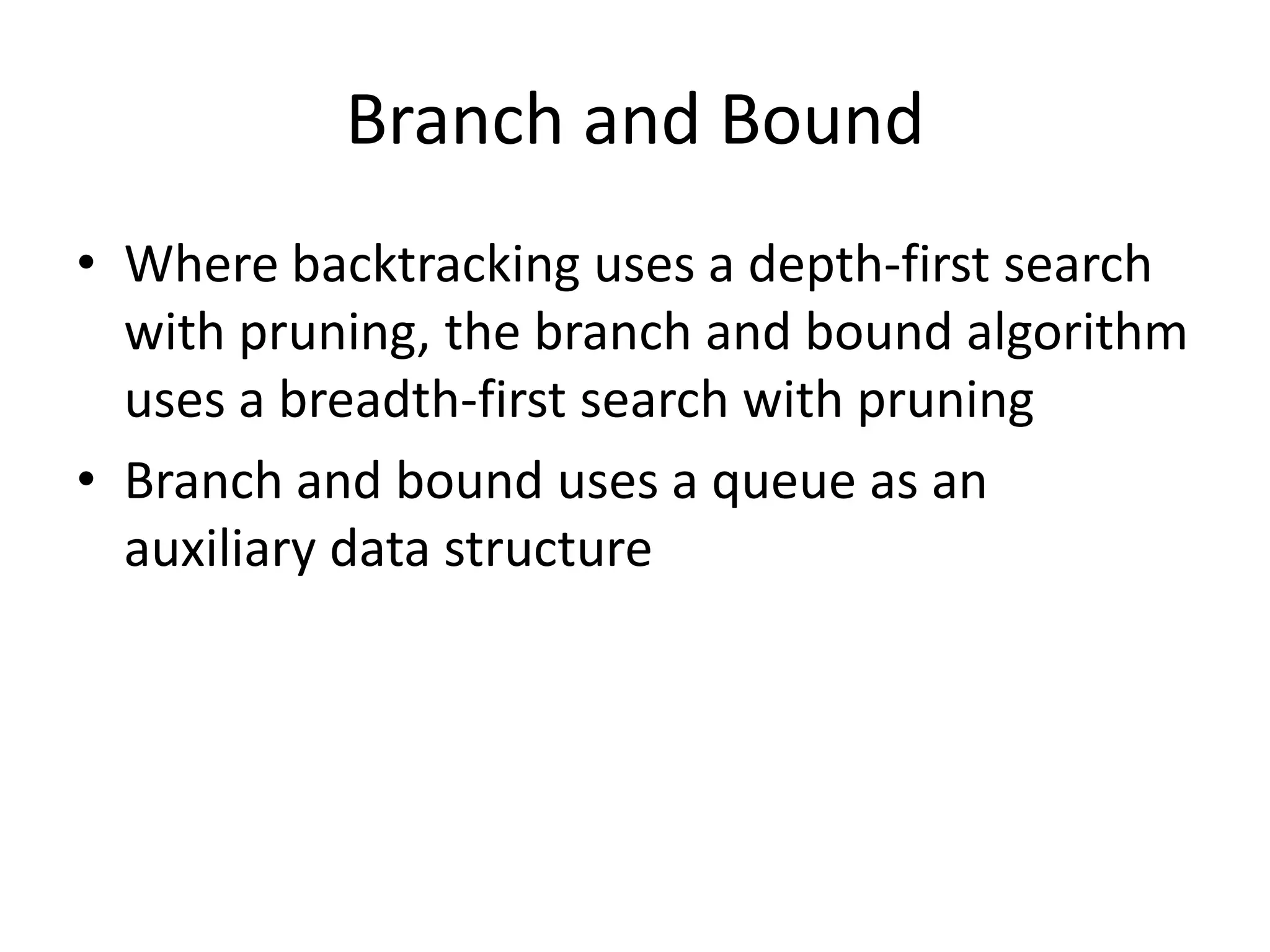 Branch and Bound

• Where backtracking uses a depth-first search with pruning, the branch and bound algorithm uses a breadth-first search with pruning

• Branch and bound uses a queue as an auxiliary data structure